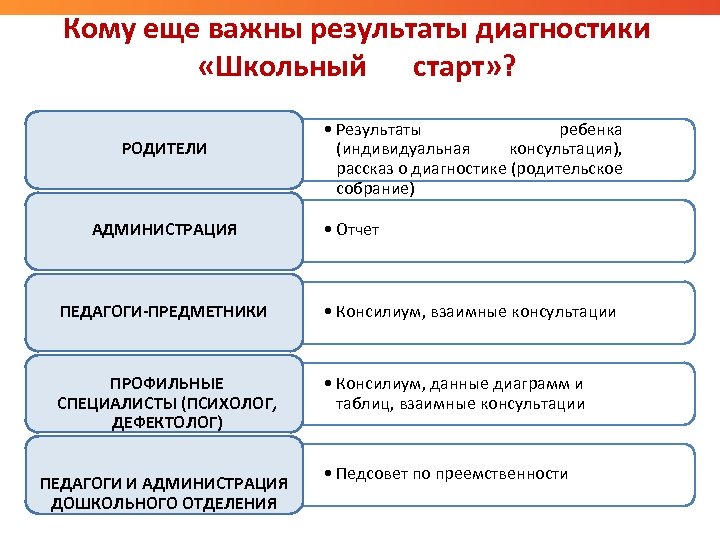 Кому еще важны результаты диагностики «Школьный старт»?

РОДИТЕЛИ

• Результаты ребенка (индивидуальная консультация), рассказ о диагностике (родительское собрание)

АДМИНИСТРАЦИЯ

• Отчет

ПЕДАГОГИ-ПРЕДМЕТНИКИ

• Консилиум, взаимные консультации

ПРОФИЛЬНЫЕ СПЕЦИАЛИСТЫ (ПСИХОЛОГ, ДЕФЕКТОЛОГ)

• Консилиум, данные диаграмм и таблиц, взаимные консультации

ПЕДАГОГИ И АДМИНИСТРАЦИЯ ДОШКОЛЬНОГО ОТДЕЛЕНИЯ

• Педсовет по преемственности